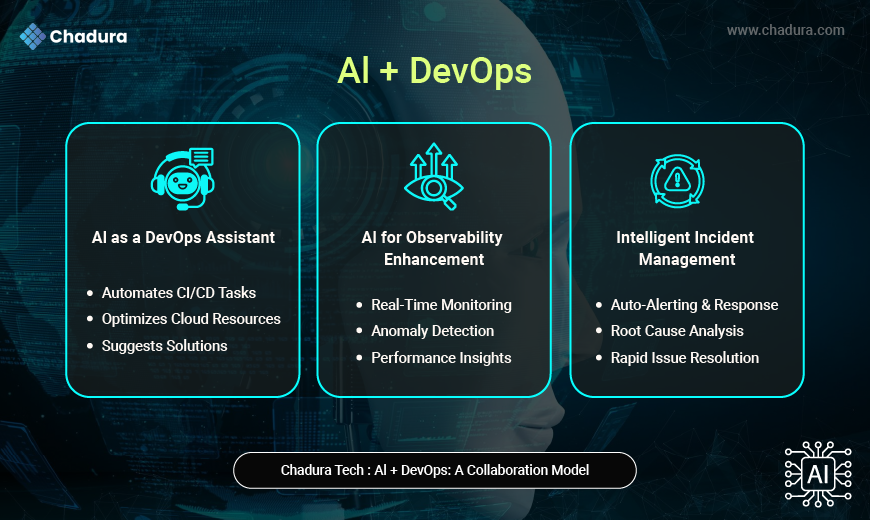 Chadura

www.chadura.com

AI + DevOps

AI as a DevOps Assistant

- Automates CI/CD Tasks
- Optimizes Cloud Resources
- Suggests Solutions

AI for Observability Enhancement

- Real-Time Monitoring
- Anomaly Detection
- Performance Insights

Intelligent Incident Management

- Auto-Alerting & Response
- Root Cause Analysis
- Rapid Issue Resolution

Chadura Tech : AI + DevOps: A Collaboration Model

AI